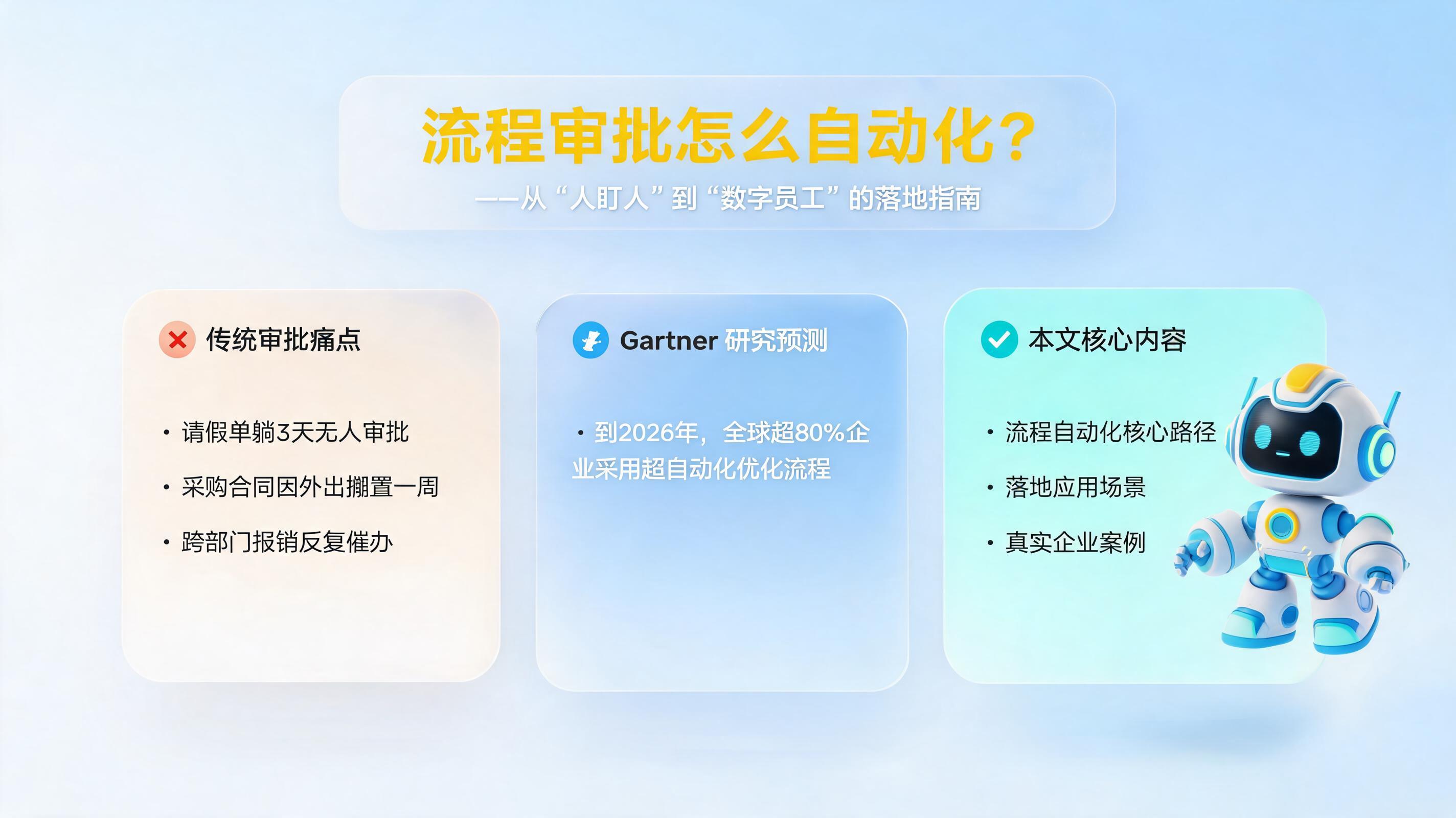 流程审批怎么自动化？
——从“人盯人”到“数字员工”的落地指南

传统审批痛点

• 请假单躺3天无人审批
• 采购合同因外出搁置一周
• 跨部门报销反复催办

Gartner 研究预测

• 到2026年，全球超80%企业采用超自动化优化流程

本文核心内容

• 流程自动化核心路径
• 落地应用场景
• 真实企业案例